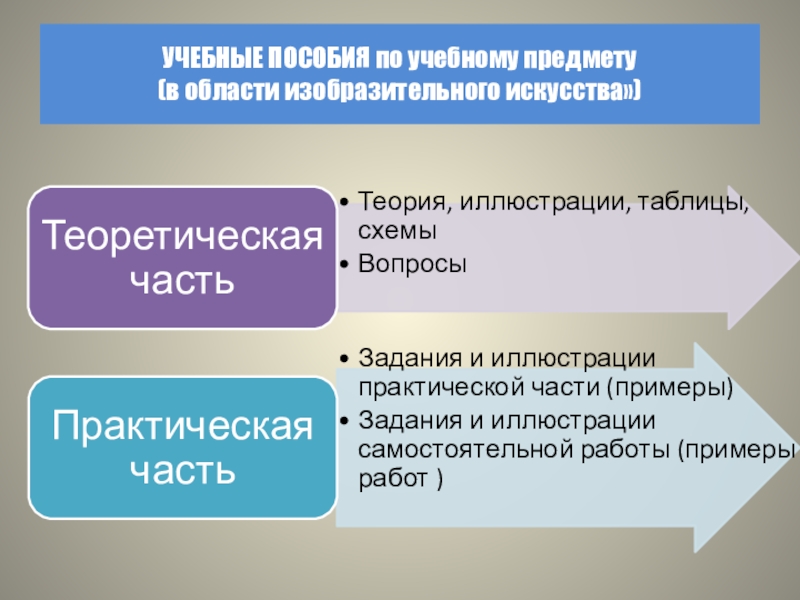 УЧЕБНЫЕ ПОСОБИЯ по учебному предмету
(в области изобразительного искусства»)

Теоретическая часть

• Теория, иллюстрации, таблицы, схемы
• Вопросы

Практическая часть

• Задания и иллюстрации практической части (примеры)
• Задания и иллюстрации самостоятельной работы (примеры работ )